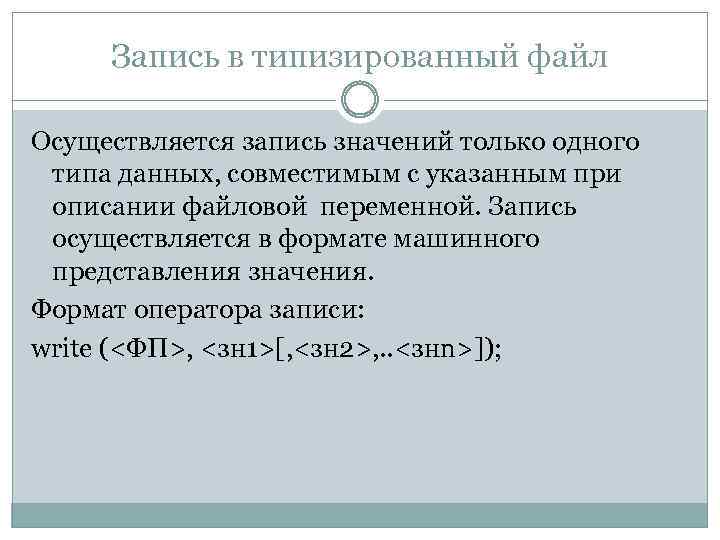 Запись в типизированный файл

Осуществляется запись значений только одного типа данных, совместимым с указанным при описании файловой переменной. Запись осуществляется в формате машинного представления значения.

Формат оператора записи:

write (<ФП>, <зн1>[,<зн2>,..<знn>]);